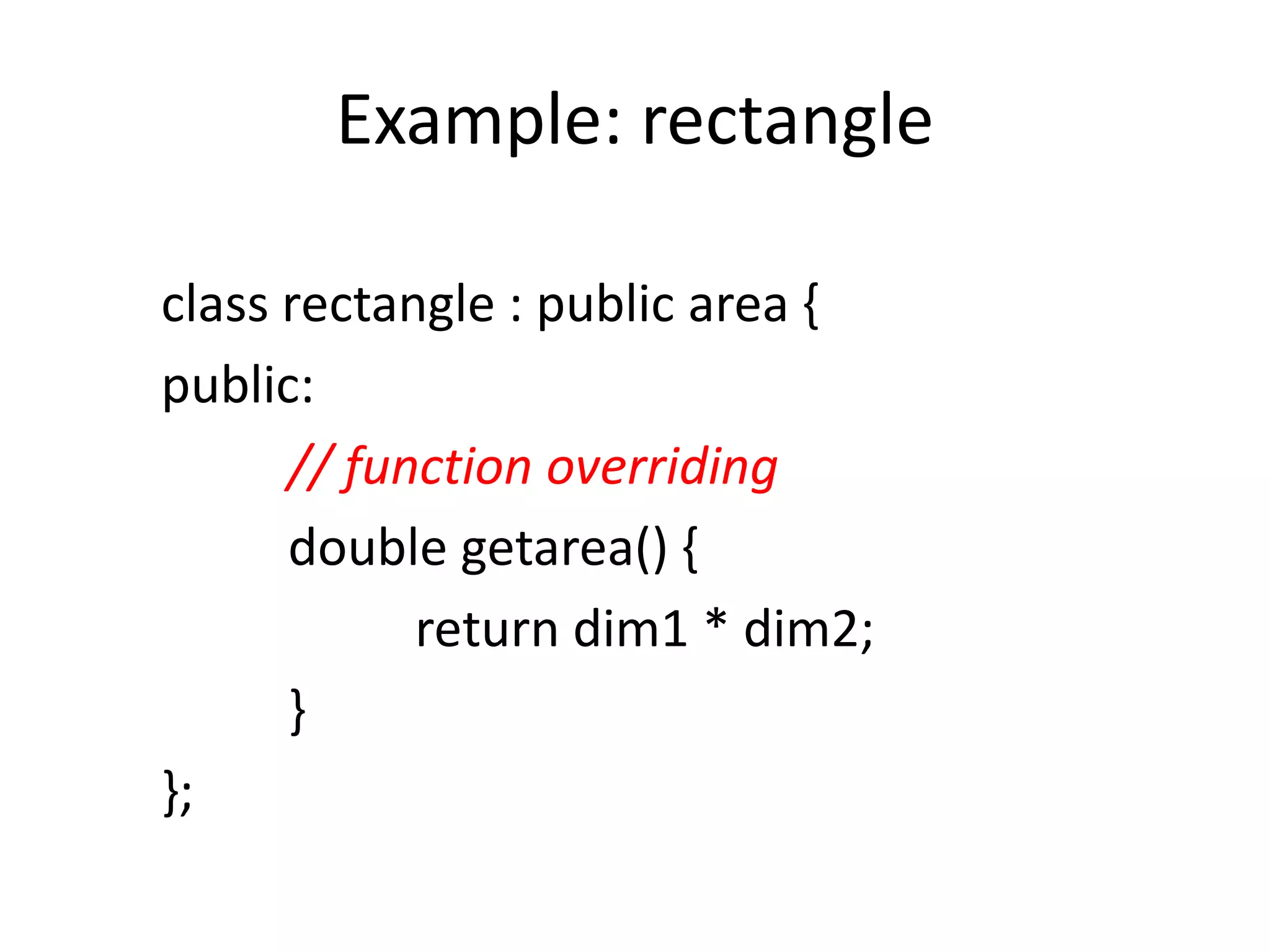 Example: rectangle

class rectangle : public area {
public:
// function overriding
double getarea() {
return dim1 * dim2;
}
};